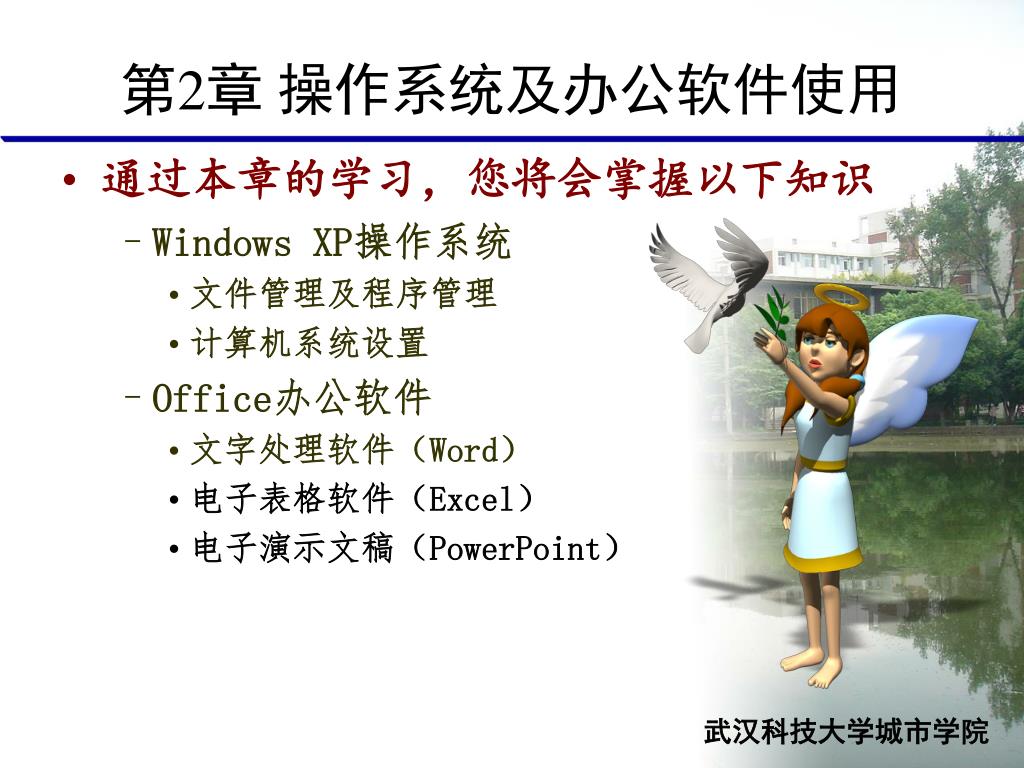 第2章 操作系统及办公软件使用

• 通过本章的学习，您将会掌握以下知识

– Windows XP操作系统

• 文件管理及程序管理

• 计算机系统设置

– Office办公软件

• 文字处理软件（Word）

• 电子表格软件（Excel）

• 电子演示文稿（PowerPoint）

武汉科技大学城市学院